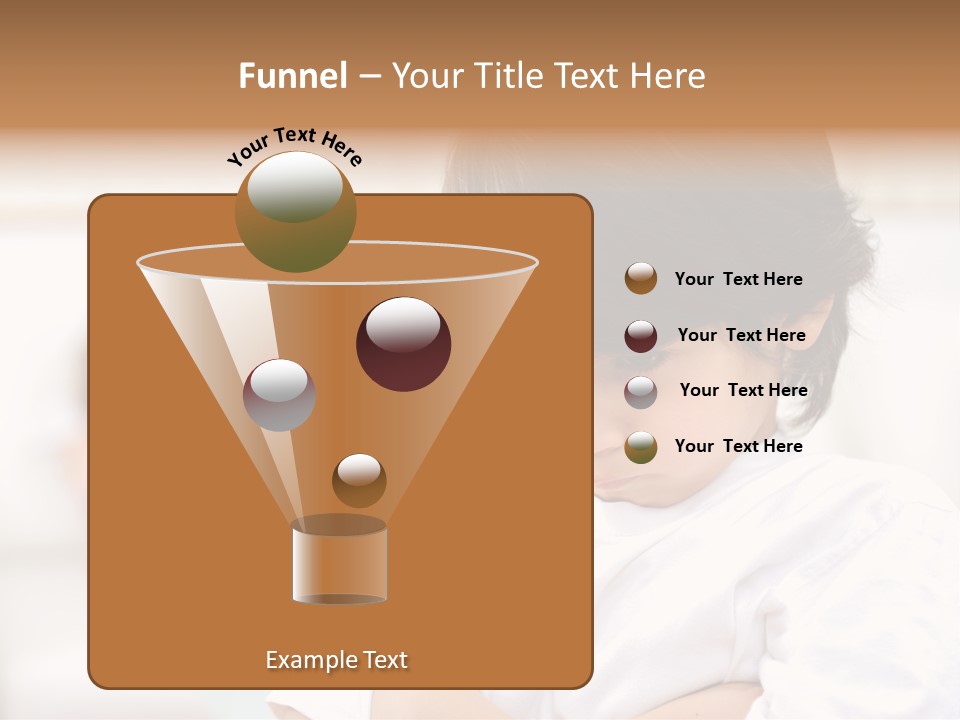 Funnel – Your Title Text Here

Your Text Here

Your Text Here

Your Text Here

Your Text Here

Your Text Here

Example Text